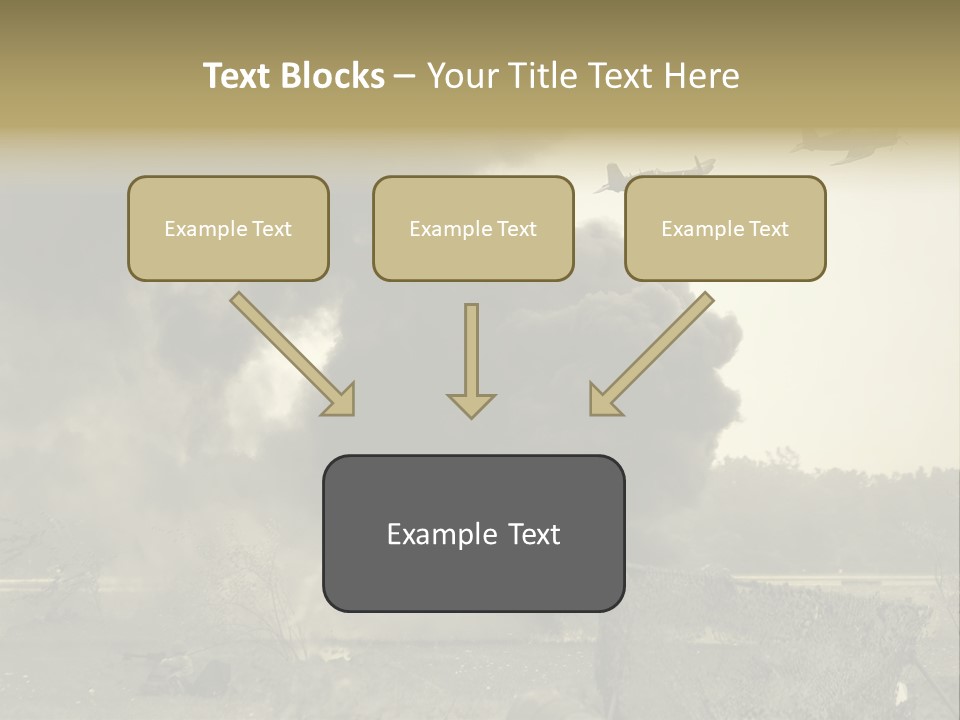 Text Blocks – Your Title Text Here

Example Text

Example Text

Example Text

Example Text